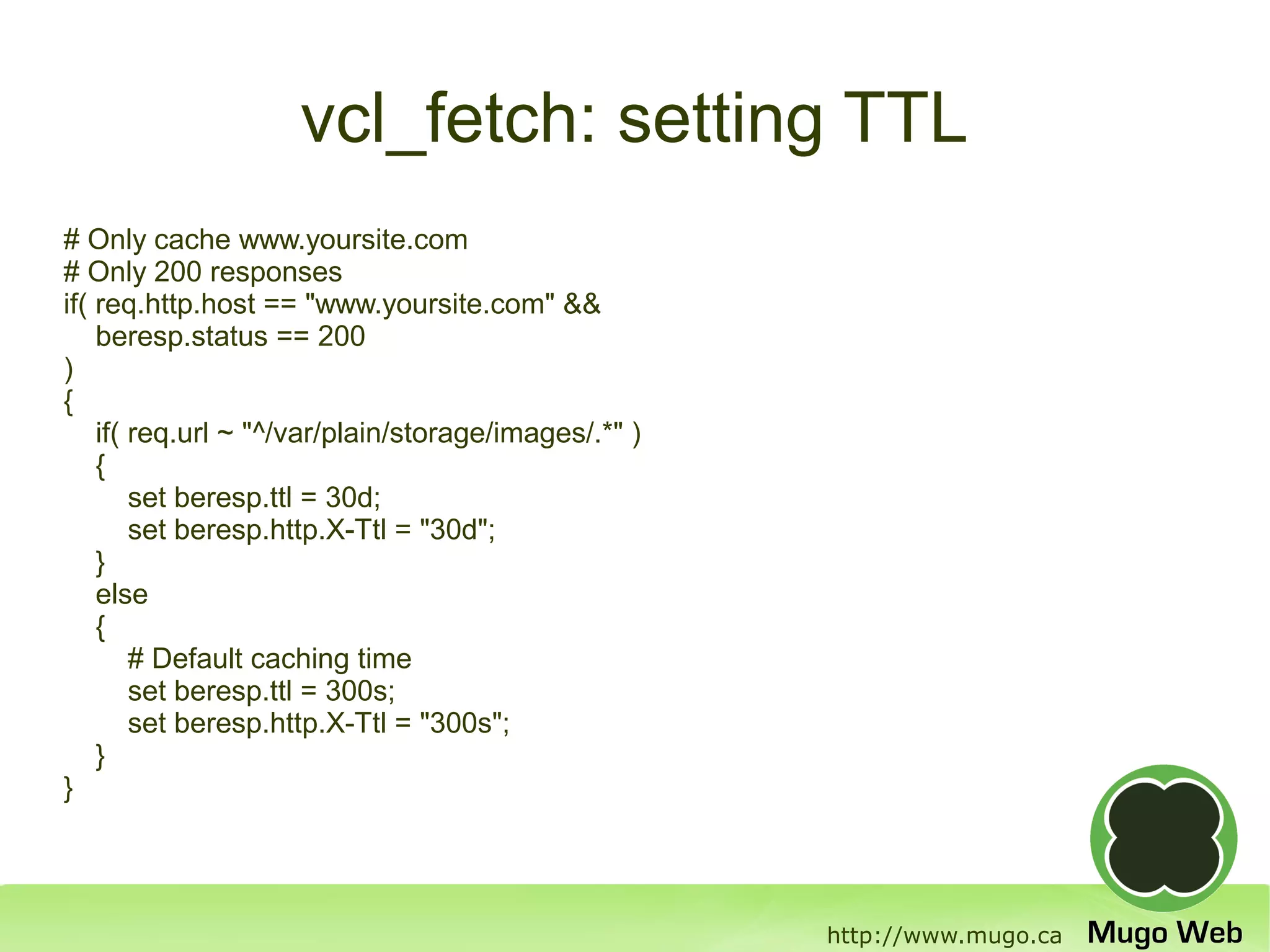 vcl_fetch: setting TTL

# Only cache www.yoursite.com
# Only 200 responses
if( req.http.host == "www.yoursite.com" &&
    beresp.status == 200
)
{
    if( req.url ~ "^/var/plain/storage/images/.*" )
    {
        set beresp.ttl = 30d;
        set beresp.http.X-Ttl = "30d";
    }
    else
    {
        # Default caching time
        set beresp.ttl = 300s;
        set beresp.http.X-Ttl = "300s";
    }
}

http://www.mugo.ca Mugo Web